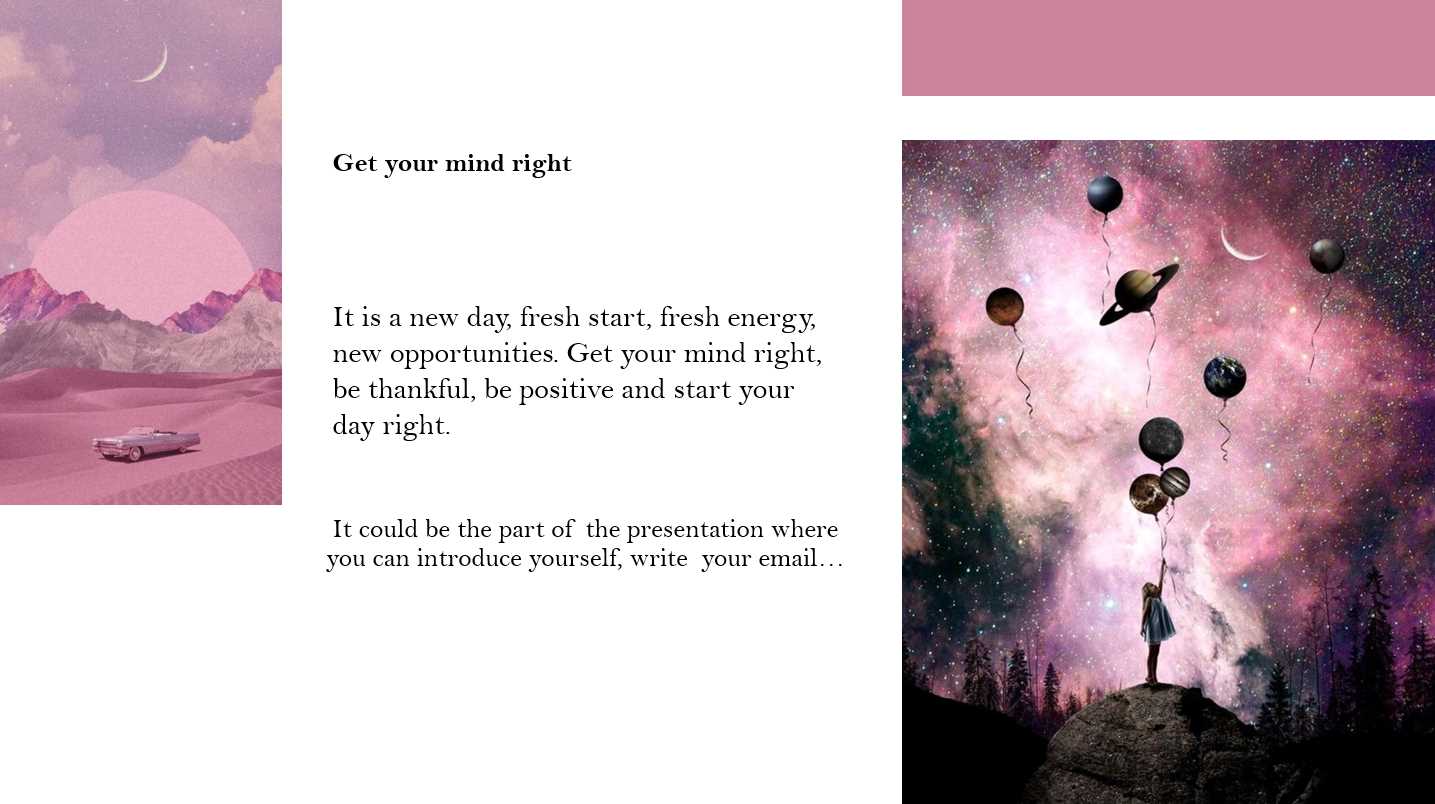 Get your mind right

It is a new day, fresh start, fresh energy, new opportunities. Get your mind right, be thankful, be positive and start your day right.

It could be the part of the presentation where you can introduce yourself, write your email…